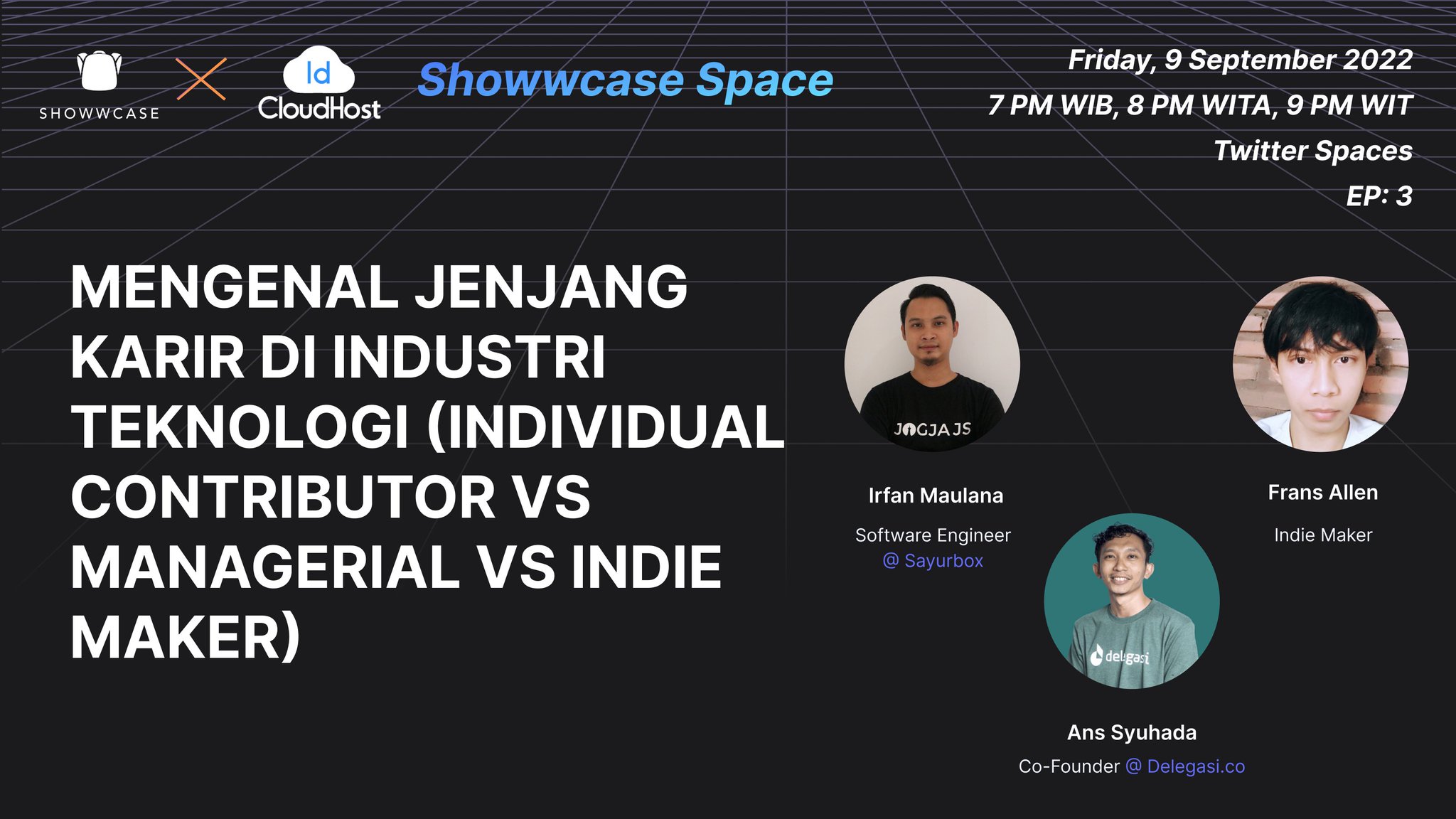 SHOWWCASE

Id
CloudHost

Showwcase Space

Friday, 9 September 2022
7 PM WIB, 8 PM WITA, 9 PM WIT
Twitter Spaces
EP: 3

MENGENAL JENJANG KARIR DI INDUSTRI TEKNOLOGI (INDIVIDUAL CONTRIBUTOR VS MANAGERIAL VS INDIE MAKER)

JOGJAJS

Irfan Maulana
Software Engineer
@ Sayurbox

Frans Allen
Indie Maker

delegasi

Ans Syuhada
Co-Founder @ Delegasi.co